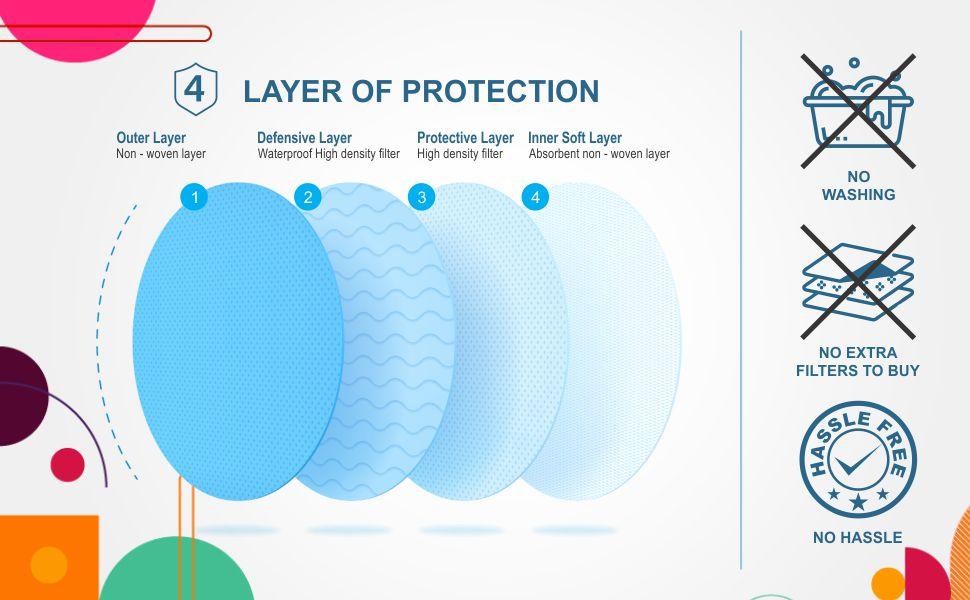 4 LAYER OF PROTECTION

Outer Layer
Non - woven layer

Defensive Layer
Waterproof High density filter

Protective Layer
High density filter

Inner Soft Layer
Absorbent non - woven layer

1

2

3

4

NO WASHING

NO EXTRA FILTERS TO BUY

HASSLE FREE

NO HASSLE